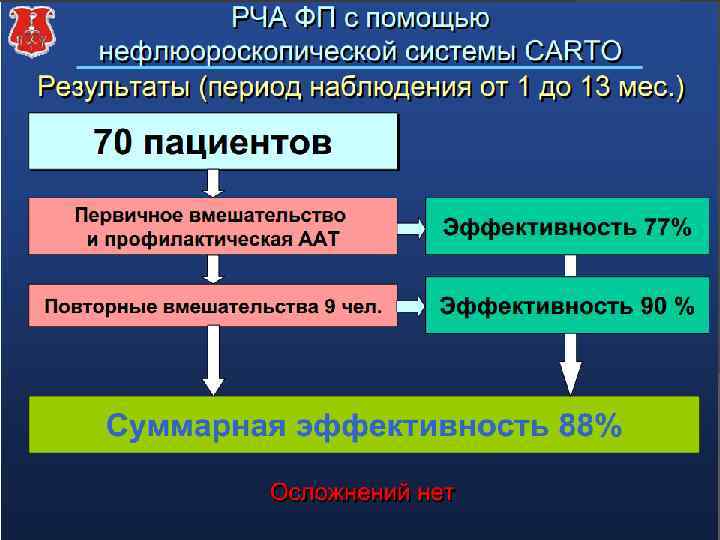 РЧА ФП с помощью нефлюороскопической системы CARTO

Результаты (период наблюдения от 1 до 13 мес.)

70 пациентов

Первичное вмешательство и профилактическая ААТ

Эффективность 77%

Повторные вмешательства 9 чел.

Эффективность 90 %

Суммарная эффективность 88%

Осложнений нет